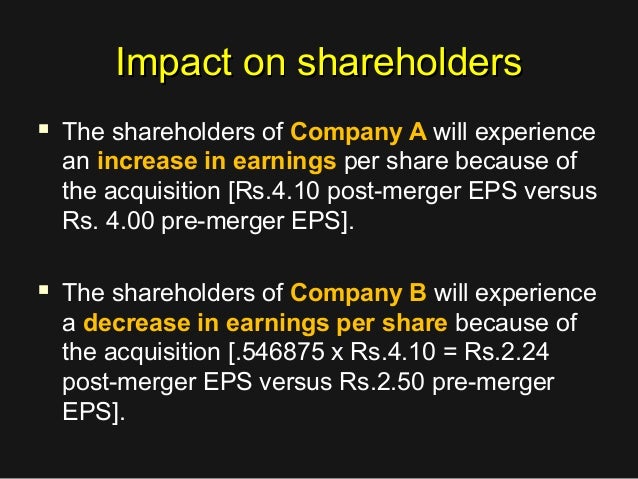 Impact on shareholders

▪ The shareholders of Company A will experience an increase in earnings per share because of the acquisition [Rs.4.10 post-merger EPS versus Rs. 4.00 pre-merger EPS].

▪ The shareholders of Company B will experience a decrease in earnings per share because of the acquisition [.546875 x Rs.4.10 = Rs.2.24 post-merger EPS versus Rs.2.50 pre-merger EPS].